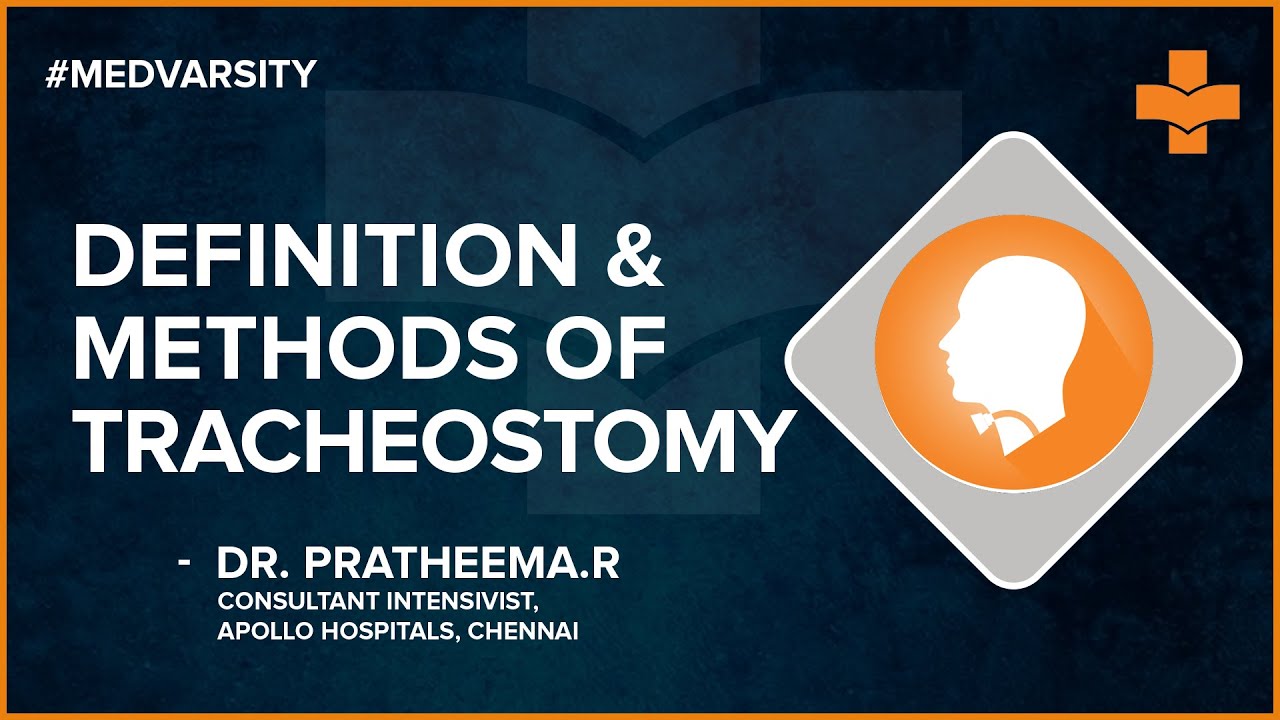 #MEDVARSITY

DEFINITION & METHODS OF TRACHEOSTOMY

- DR. PRATHEEMA.R
CONSULTANT INTENSIVIST,
APOLLO HOSPITALS, CHENNAI